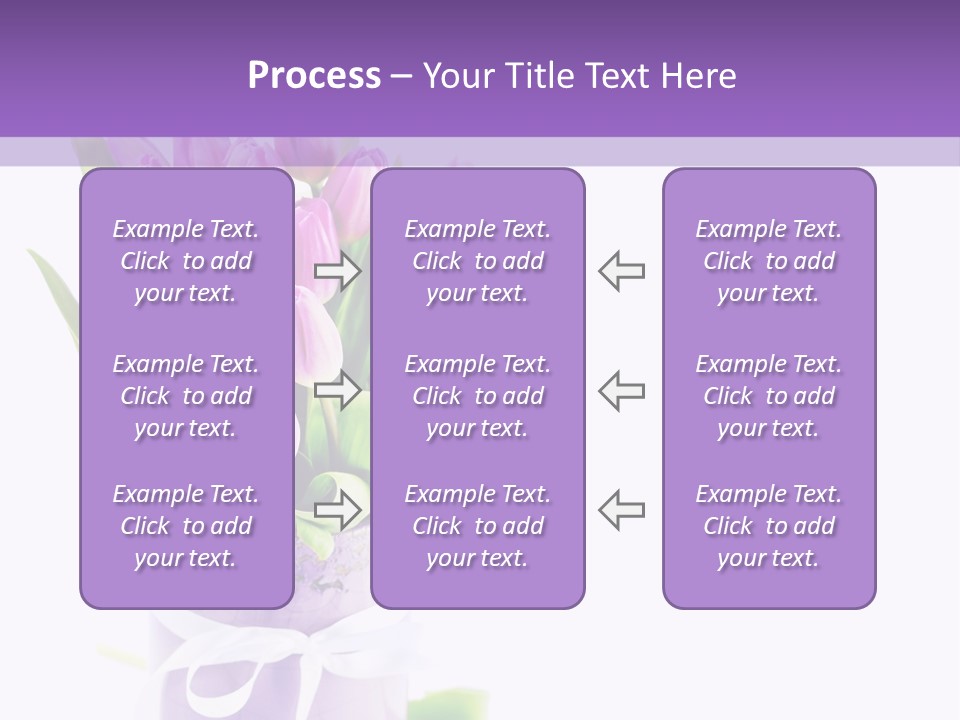 Process – Your Title Text Here

Example Text. Click to add your text.

Example Text. Click to add your text.

Example Text. Click to add your text.

Example Text. Click to add your text.

Example Text. Click to add your text.

Example Text. Click to add your text.

Example Text. Click to add your text.

Example Text. Click to add your text.

Example Text. Click to add your text.